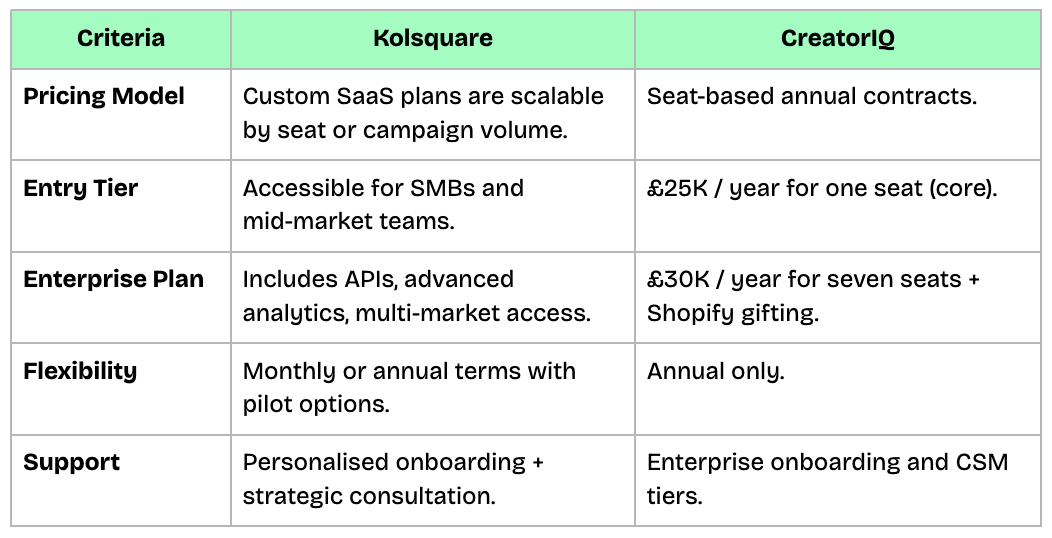 | Criteria | Kolsquare | CreatorIQ |
|---|---|---|
| Pricing Model | Custom SaaS plans are scalable by seat or campaign volume. | Seat-based annual contracts. |
| Entry Tier | Accessible for SMBs and mid-market teams. | £25K / year for one seat (core). |
| Enterprise Plan | Includes APIs, advanced analytics, multi-market access. | £30K / year for seven seats + Shopify gifting. |
| Flexibility | Monthly or annual terms with pilot options. | Annual only. |
| Support | Personalised onboarding + strategic consultation. | Enterprise onboarding and CSM tiers. |